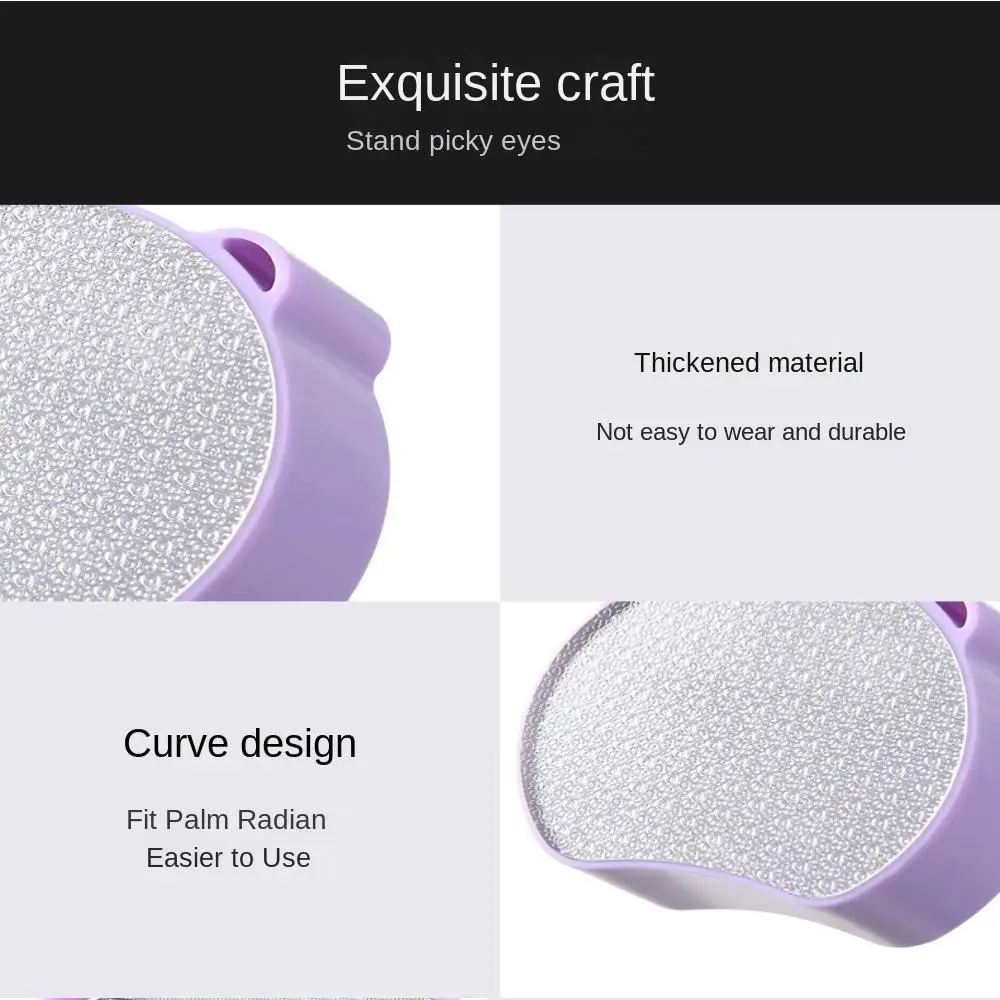 Exquisite craft

Stand picky eyes

Thickened material

Not easy to wear and durable

Curve design

Fit Palm Radian
Easier to Use